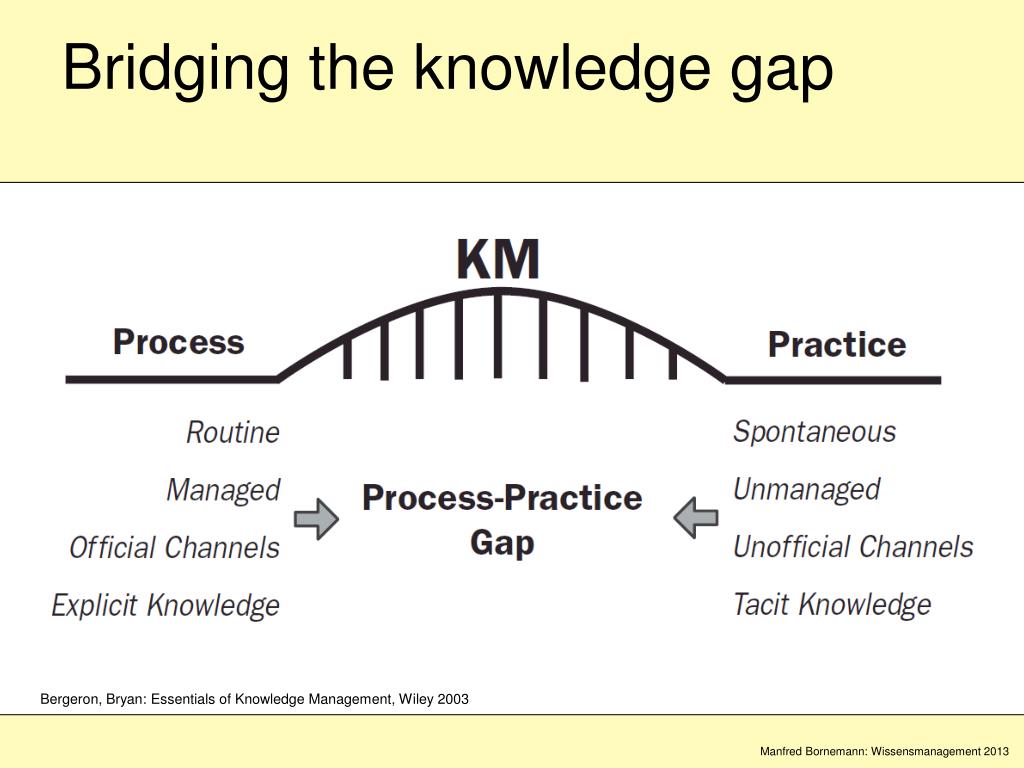 Bridging the knowledge gap

KM

Process

Practice

Routine

Managed

Official Channels

Explicit Knowledge

Process-Practice Gap

Spontaneous

Unmanaged

Unofficial Channels

Tacit Knowledge

Bergeron, Bryan: Essentials of Knowledge Management, Wiley 2003

Manfred Bornemann: Wissensmanagement 2013